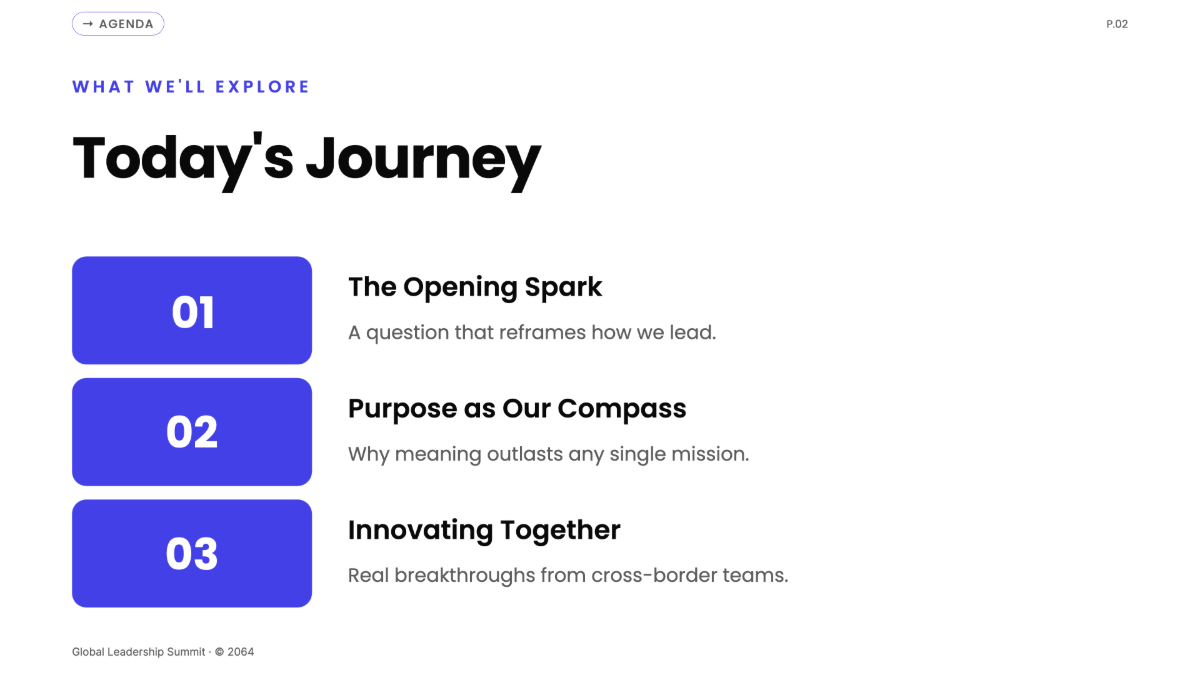 → AGENDA

P.02

WHAT WE'LL EXPLORE

Today's Journey

01

The Opening Spark

A question that reframes how we lead.

02

Purpose as Our Compass

Why meaning outlasts any single mission.

03

Innovating Together

Real breakthroughs from cross-border teams.

Global Leadership Summit · © 2064